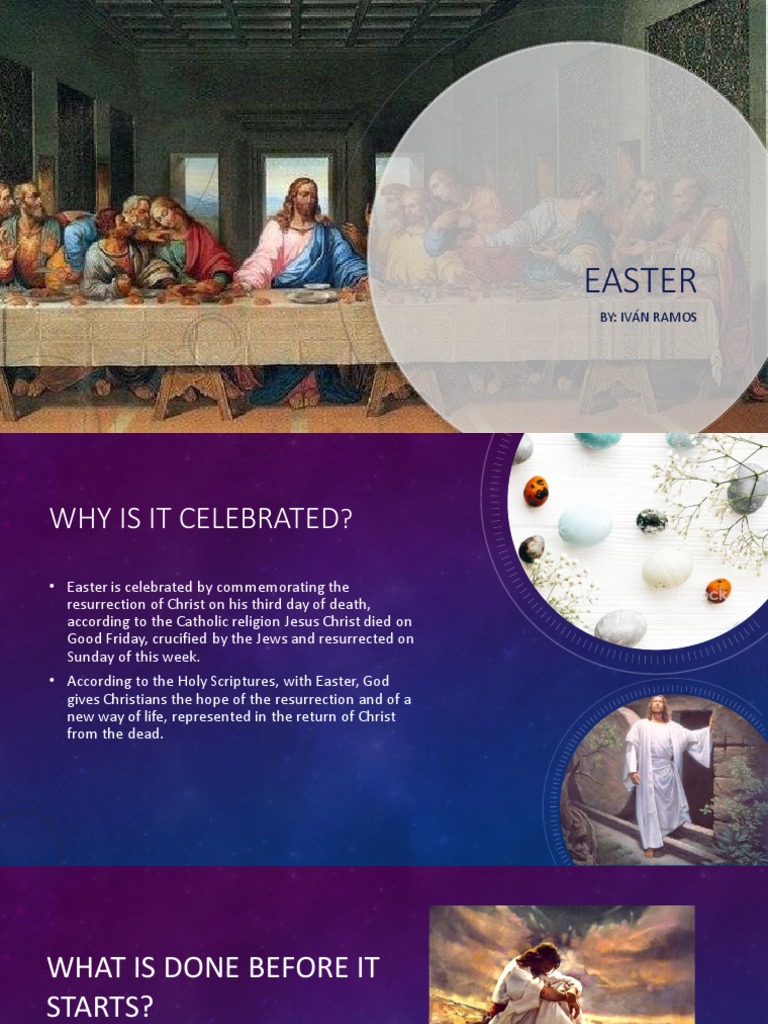 EASTER

BY: IVÁN RAMOS

WHY IS IT CELEBRATED?

• Easter is celebrated by commemorating the resurrection of Christ on his third day of death, according to the Catholic religion Jesus Christ died on Good Friday, crucified by the Jews and resurrected on Sunday of this week.
• According to the Holy Scriptures, with Easter, God gives Christians the hope of the resurrection and of a new way of life, represented in the return of Christ from the dead.

WHAT IS DONE BEFORE IT STARTS?